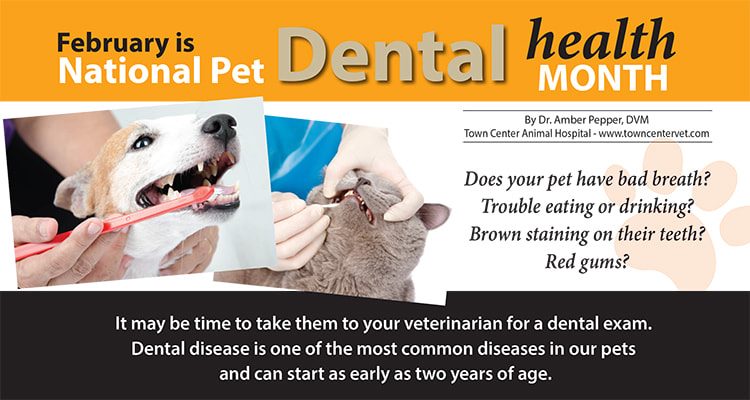 February is National Pet Dental health MONTH

By Dr. Amber Pepper, DVM
Town Center Animal Hospital - www.towncentervet.com

Does your pet have bad breath?
Trouble eating or drinking?
Brown staining on their teeth?
Red gums?

It may be time to take them to your veterinarian for a dental exam. Dental disease is one of the most common diseases in our pets and can start as early as two years of age.